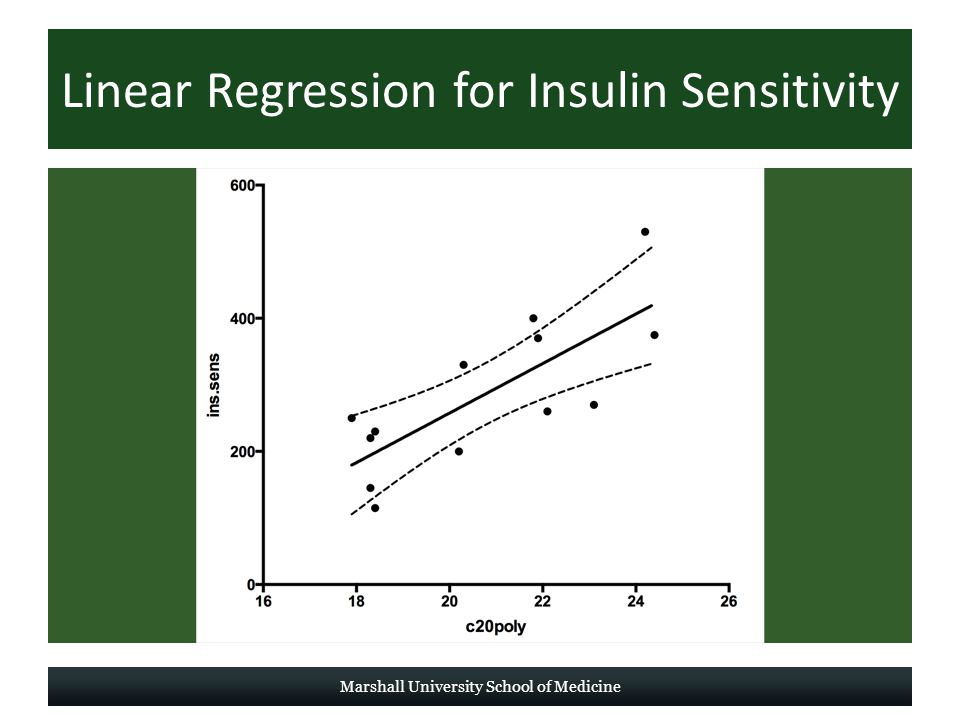 Linear Regression for Insulin Sensitivity

600
400
200
0
ins.sens
16
18
20
22
24
26
c20poly

Marshall University School of Medicine